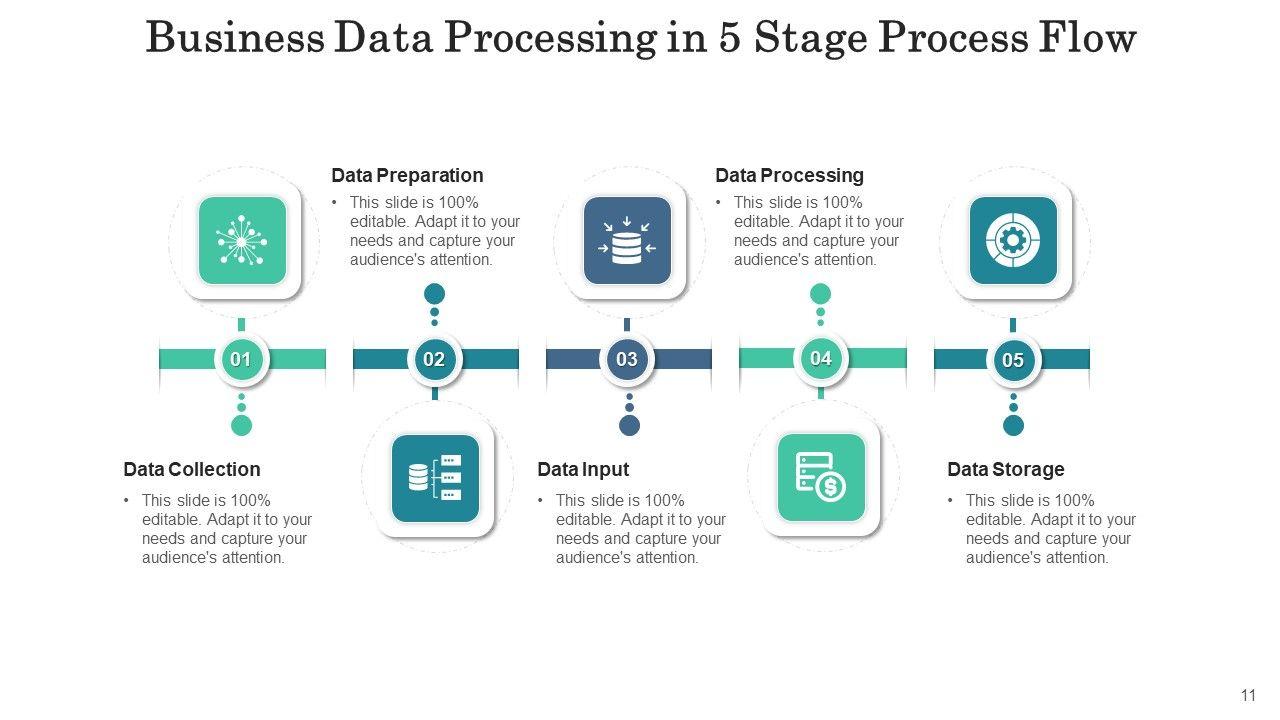 Business Data Processing in 5 Stage Process Flow

Data Preparation
• This slide is 100% editable. Adapt it to your needs and capture your audience's attention.

Data Processing
• This slide is 100% editable. Adapt it to your needs and capture your audience's attention.

01

02

03

04

05

Data Collection
• This slide is 100% editable. Adapt it to your needs and capture your audience's attention.

Data Input
• This slide is 100% editable. Adapt it to your needs and capture your audience's attention.

Data Storage
• This slide is 100% editable. Adapt it to your needs and capture your audience's attention.

11